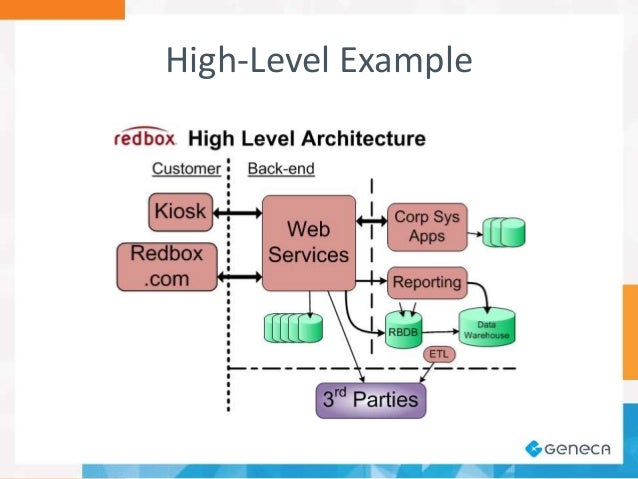 High-Level Example

redbox High Level Architecture

Customer

Back-end

Kiosk

Redbox .com

Web Services

Corp Sys Apps

Reporting

RBDB

Data Warehouse

ETL

3$^{rd}$ Parties

GENECA